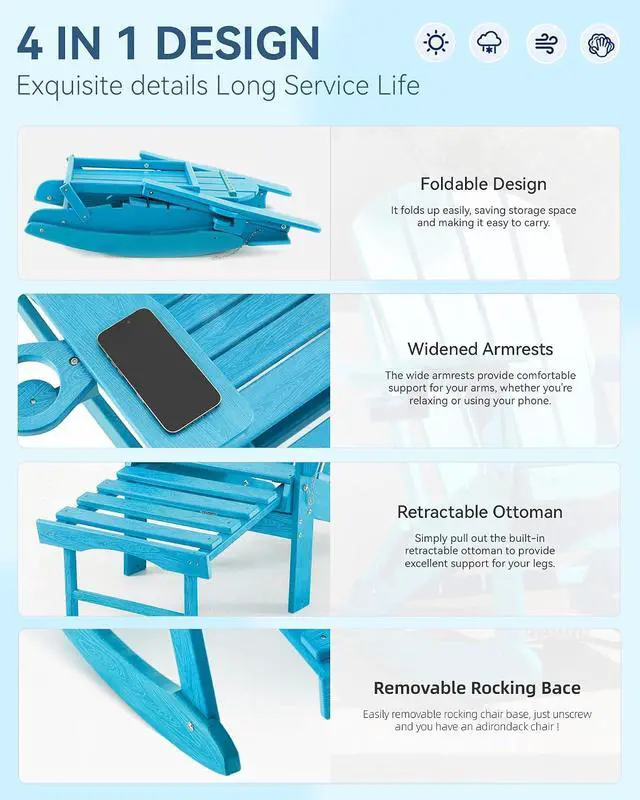 4 IN 1 DESIGN

Exquisite details Long Service Life

Foldable Design

It folds up easily, saving storage space and making it easy to carry.

Widened Armrests

The wide armrests provide comfortable support for your arms, whether you're relaxing or using your phone.

Retractable Ottoman

Simply pull out the built-in retractable ottoman to provide excellent support for your legs.

Removable Rocking Bace

Easily removable rocking chair base, just unscrew and you have an adirondack chair !